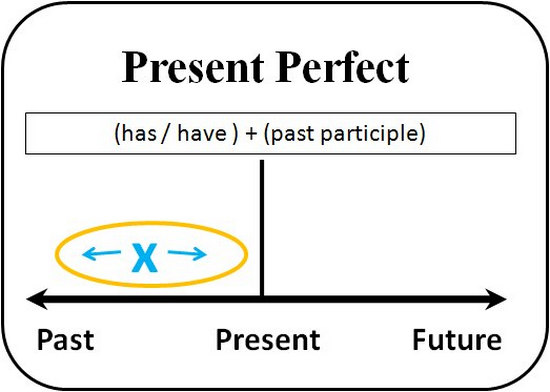 Present Perfect

(has / have ) + (past participle)

X

Past Present Future